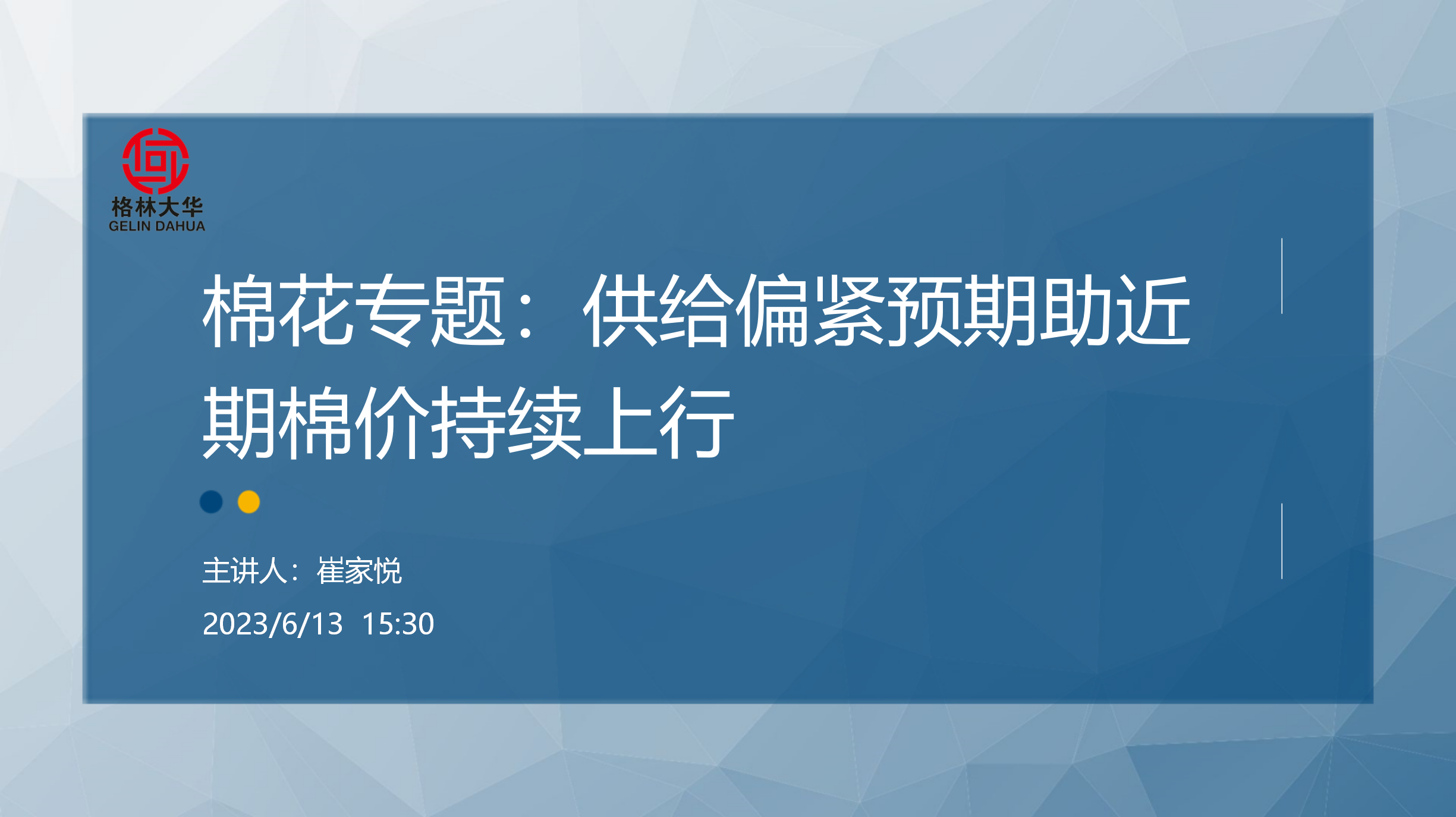 格林大华
GELIN DAHUA

棉花专题：供给偏紧预期助近期棉价持续上行

主讲人：崔家悦

2023/6/13 15:30